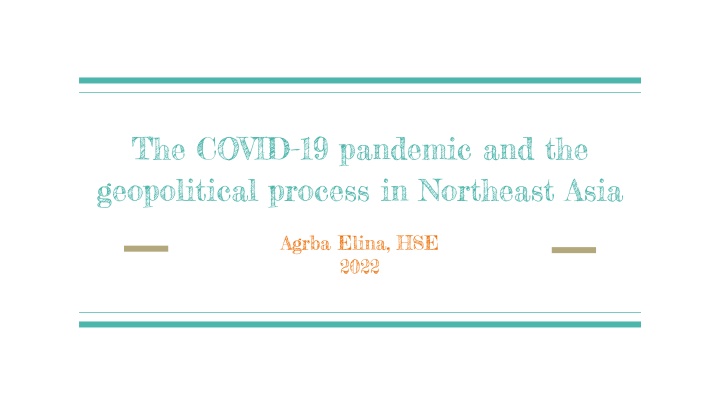 The COVID-19 pandemic and the geopolitical process in Northeast Asia

Agrba Elina, HSE
2022